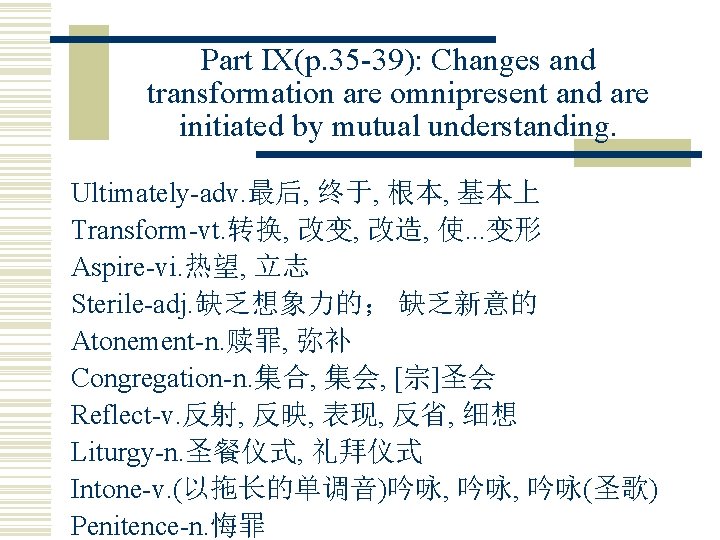 Part IX(p.35-39): Changes and transformation are omnipresent and are initiated by mutual understanding.

Ultimately-adv.最后, 终于, 根本, 基本上
Transform-vt.转换, 改变, 改造, 使...变形
Aspire-vi.热望, 立志
Sterile-adj.缺乏想象力的； 缺乏新意的
Atonement-n.赎罪, 弥补
Congregation-n.集合, 集会, [宗]圣会
Reflect-v.反射, 反映, 表现, 反省, 细想
Liturgy-n.圣餐仪式, 礼拜仪式
Intone-v.(以拖长的单调音)吟咏, 吟咏, 吟咏(圣歌)
Penitence-n.悔罪